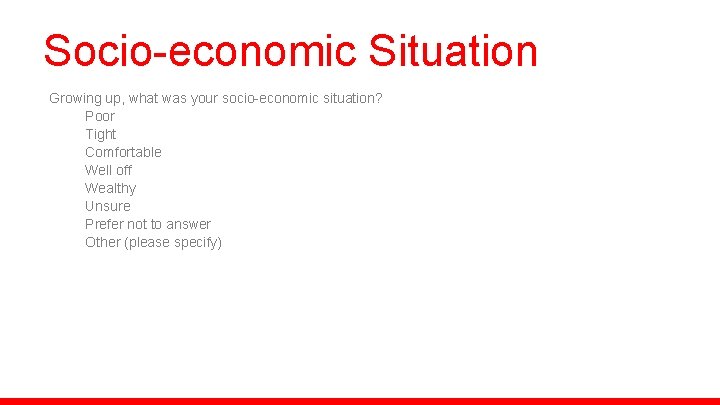 Socio-economic Situation

Growing up, what was your socio-economic situation?
Poor
Tight
Comfortable
Well off
Wealthy
Unsure
Prefer not to answer
Other (please specify)